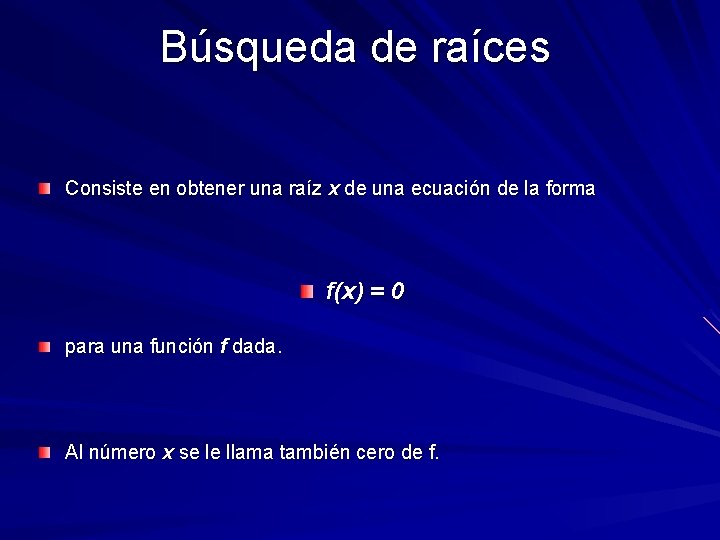 Búsqueda de raíces

Consiste en obtener una raíz $x$ de una ecuación de la forma

$f(x) = 0$

para una función $f$ dada.

Al número $x$ se le llama también cero de f.